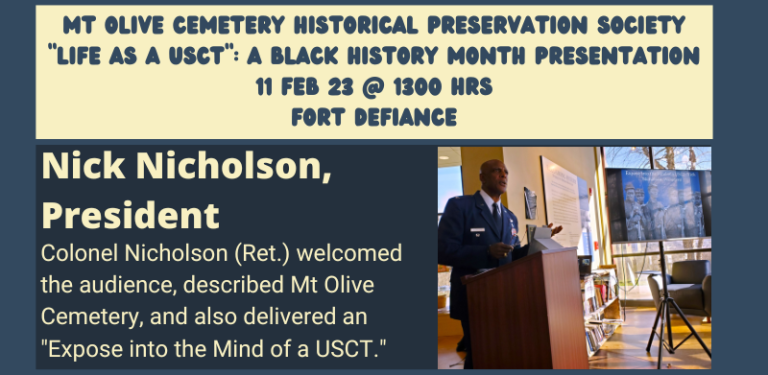 MT OLIVE CEMETERY HISTORICAL PRESERVATION SOCIETY
"LIFE AS A USCT": A BLACK HISTORY MONTH PRESENTATION
11 FEB 23 @ 1300 HRS
FORT DEFIANCE

Nick Nicholson, President

Colonel Nicholson (Ret.) welcomed the audience, described Mt Olive Cemetery, and also delivered an "Expose into the Mind of a USCT."